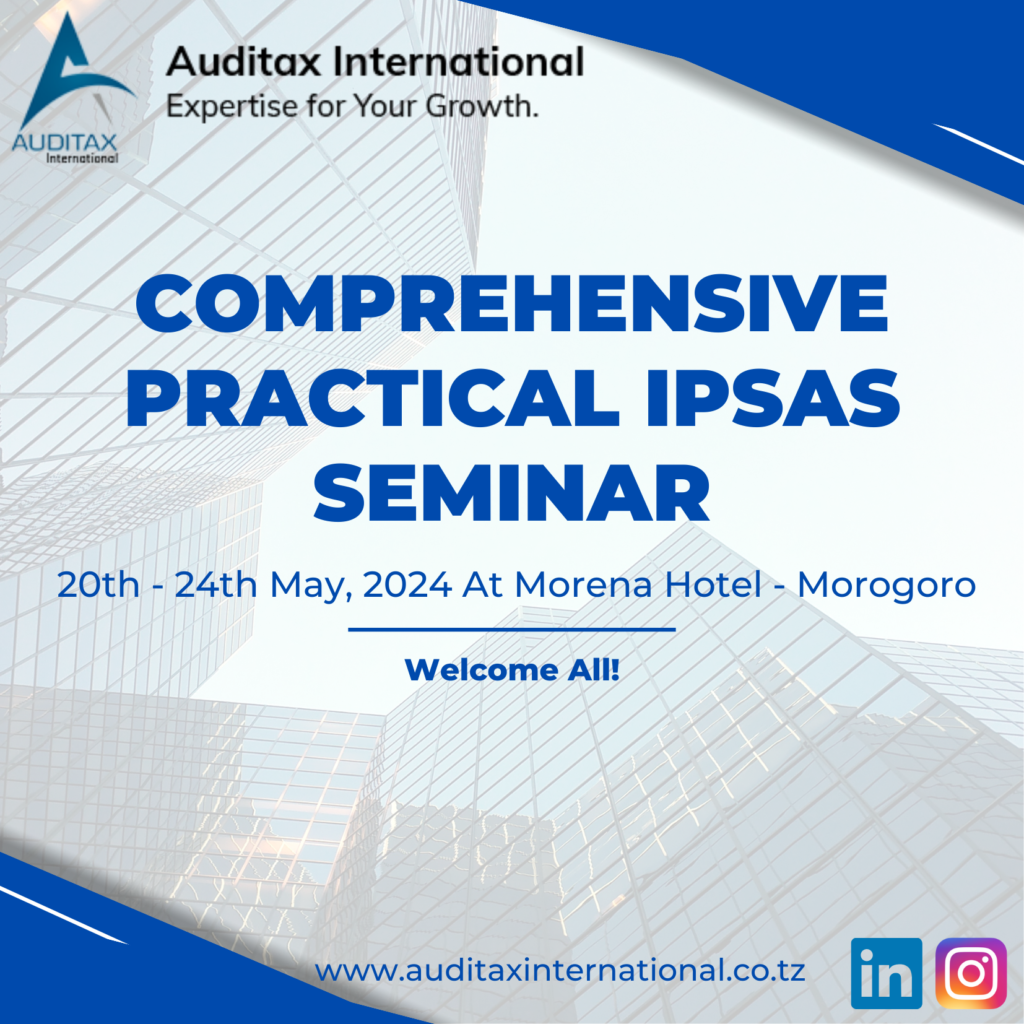 AUDITAX
International

Auditax International
Expertise for Your Growth.

COMPREHENSIVE PRACTICAL IPSAS SEMINAR

20th - 24th May, 2024 At Morena Hotel - Morogoro

Welcome All!

www.auditaxinternational.co.tz

in